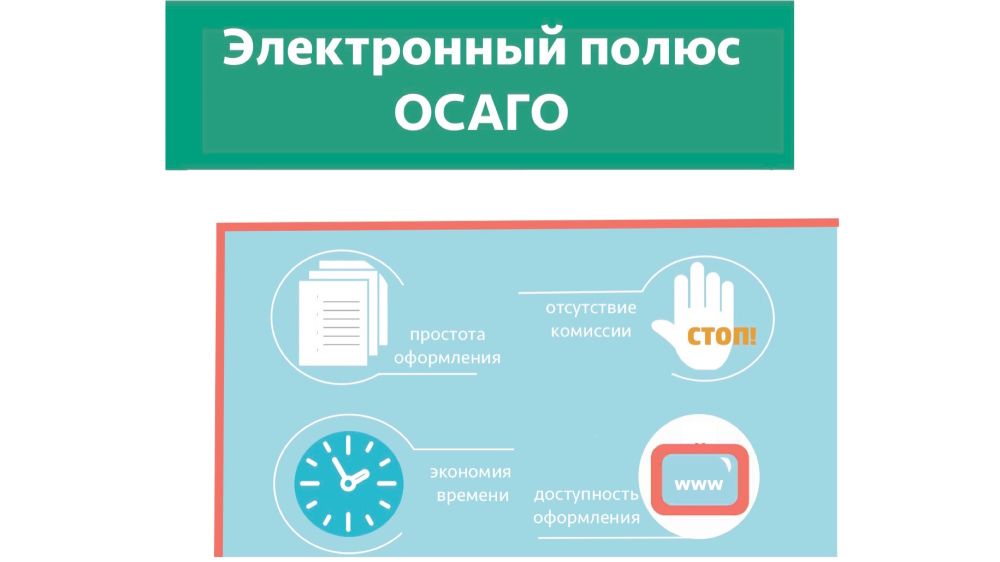 Электронный полюс ОСАГО

простота оформления

отсутствие комиссии

СТОП!

экономия времени

доступность оформления

www